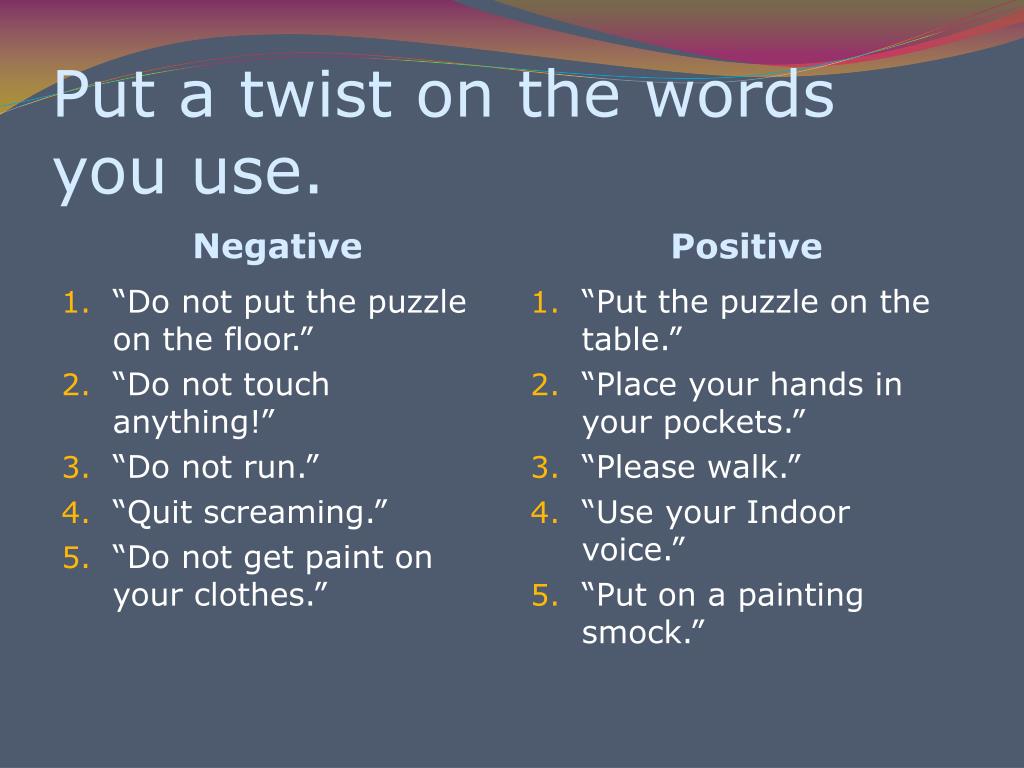 Put a twist on the words you use.

Negative

1. “Do not put the puzzle on the floor.”
2. “Do not touch anything!”
3. “Do not run.”
4. “Quit screaming.”
5. “Do not get paint on your clothes.”

Positive

1. “Put the puzzle on the table.”
2. “Place your hands in your pockets.”
3. “Please walk.”
4. “Use your Indoor voice.”
5. “Put on a painting smock.”